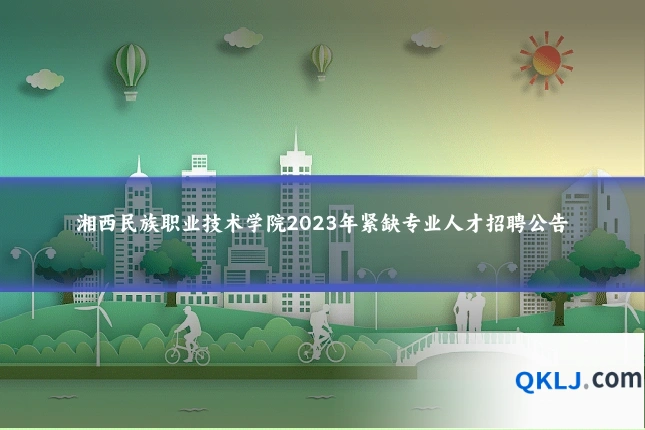 湘西民族职业技术学院2023年紧缺专业人才招聘公告

QKLJ.com